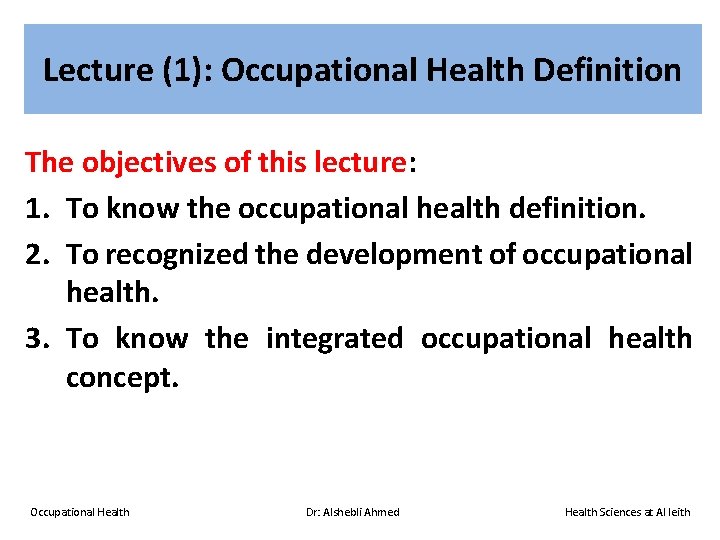 Lecture (1): Occupational Health Definition

The objectives of this lecture:

1. To know the occupational health definition.
2. To recognized the development of occupational health.
3. To know the integrated occupational health concept.

Occupational Health

Dr: Alshebli Ahmed

Health Sciences at Al leith